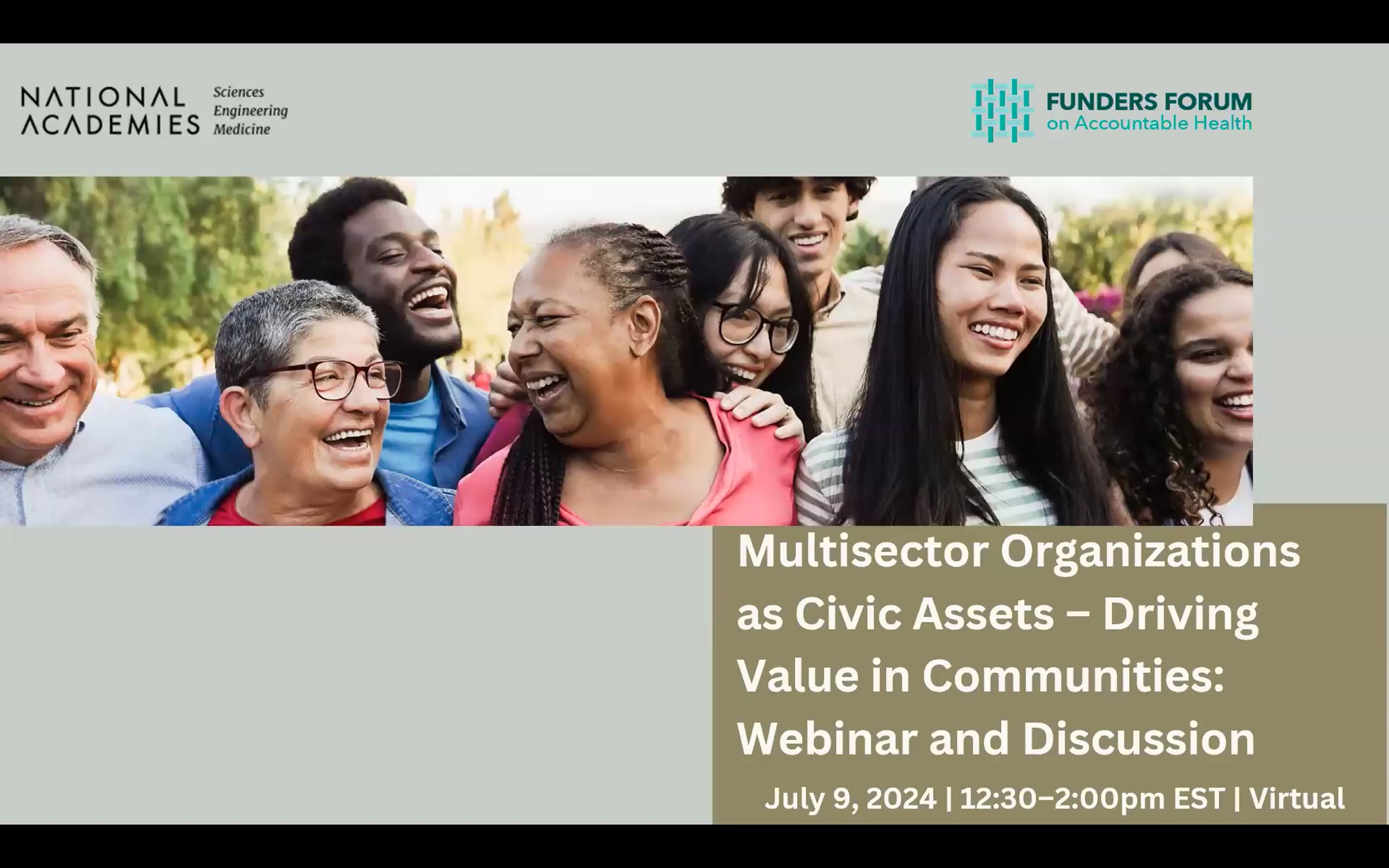 NATIONAL ACADEMIES Sciences Engineering Medicine

FUNDERS FORUM on Accountable Health

Multisector Organizations as Civic Assets – Driving Value in Communities: Webinar and Discussion

July 9, 2024 | 12:30–2:00pm EST | Virtual